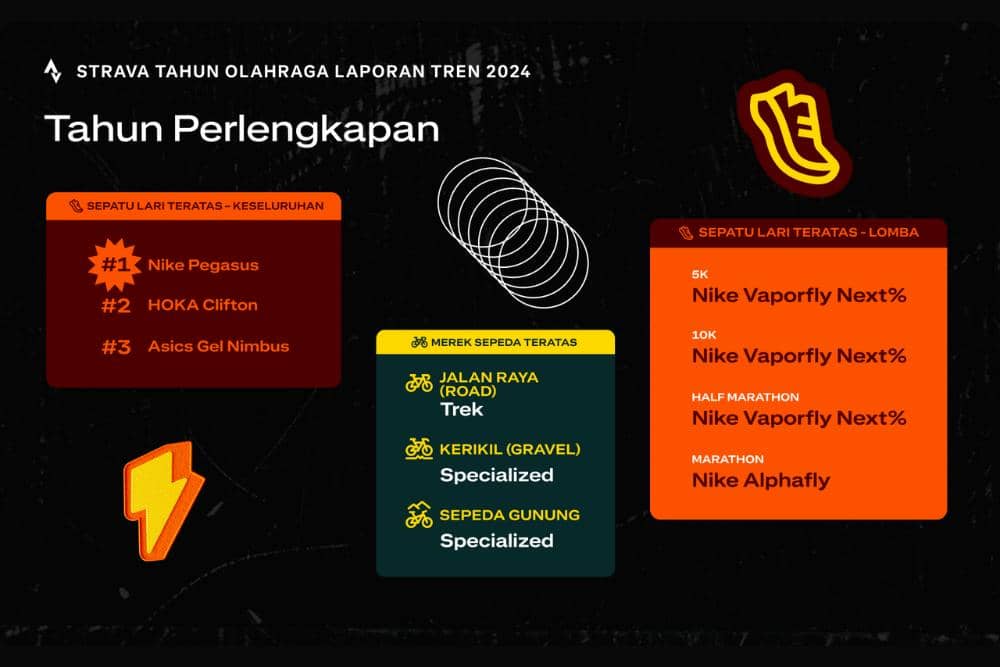 STRAVA TAHUN OLAHRAGA LAPORAN TREN 2024

Tahun Perlengkapan

SEPATU LARI TERATAS – KESELURUHAN

#1 Nike Pegasus

#2 HOKA Clifton

#3 Asics Gel Nimbus

MEREK SEPEDA TERATAS

JALAN RAYA (ROAD)
Trek

KERIKIL (GRAVEL)
Specialized

SEPEDA GUNUNG
Specialized

SEPATU LARI TERATAS - LOMBA

5K
Nike Vaporfly Next%

10K
Nike Vaporfly Next%

HALF MARATHON
Nike Vaporfly Next%

MARATHON
Nike Alphafly